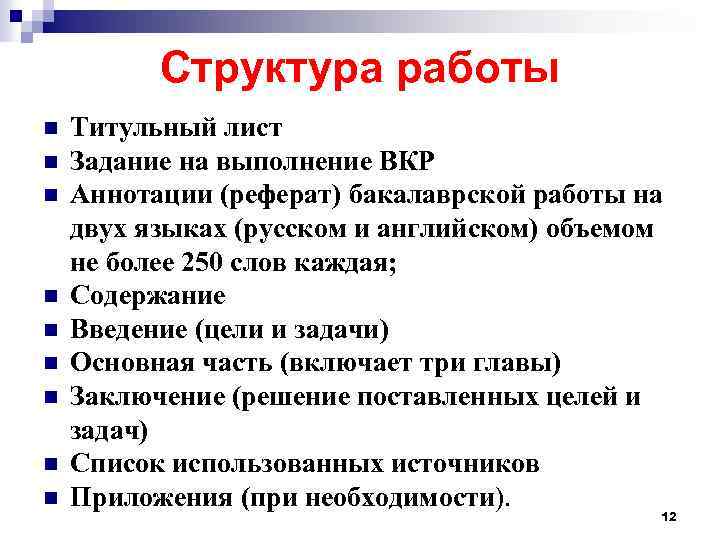 Структура работы

- Титульный лист
- Задание на выполнение ВКР
- Аннотации (реферат) бакалаврской работы на двух языках (русском и английском) объемом не более 250 слов каждая;
- Содержание
- Введение (цели и задачи)
- Основная часть (включает три главы)
- Заключение (решение поставленных целей и задач)
- Список использованных источников
- Приложения (при необходимости).

12